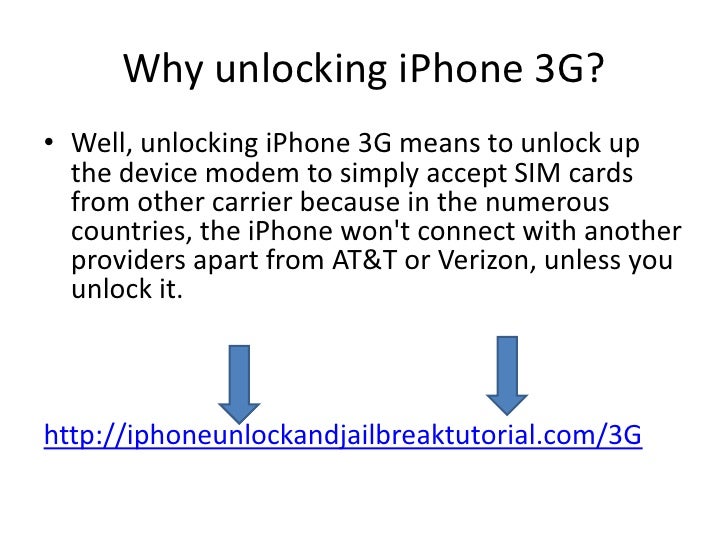 Why unlocking iPhone 3G?

• Well, unlocking iPhone 3G means to unlock up the device modem to simply accept SIM cards from other carrier because in the numerous countries, the iPhone won't connect with another providers apart from AT&T or Verizon, unless you unlock it.

http://iphoneunlockandjailbreaktutorial.com/3G